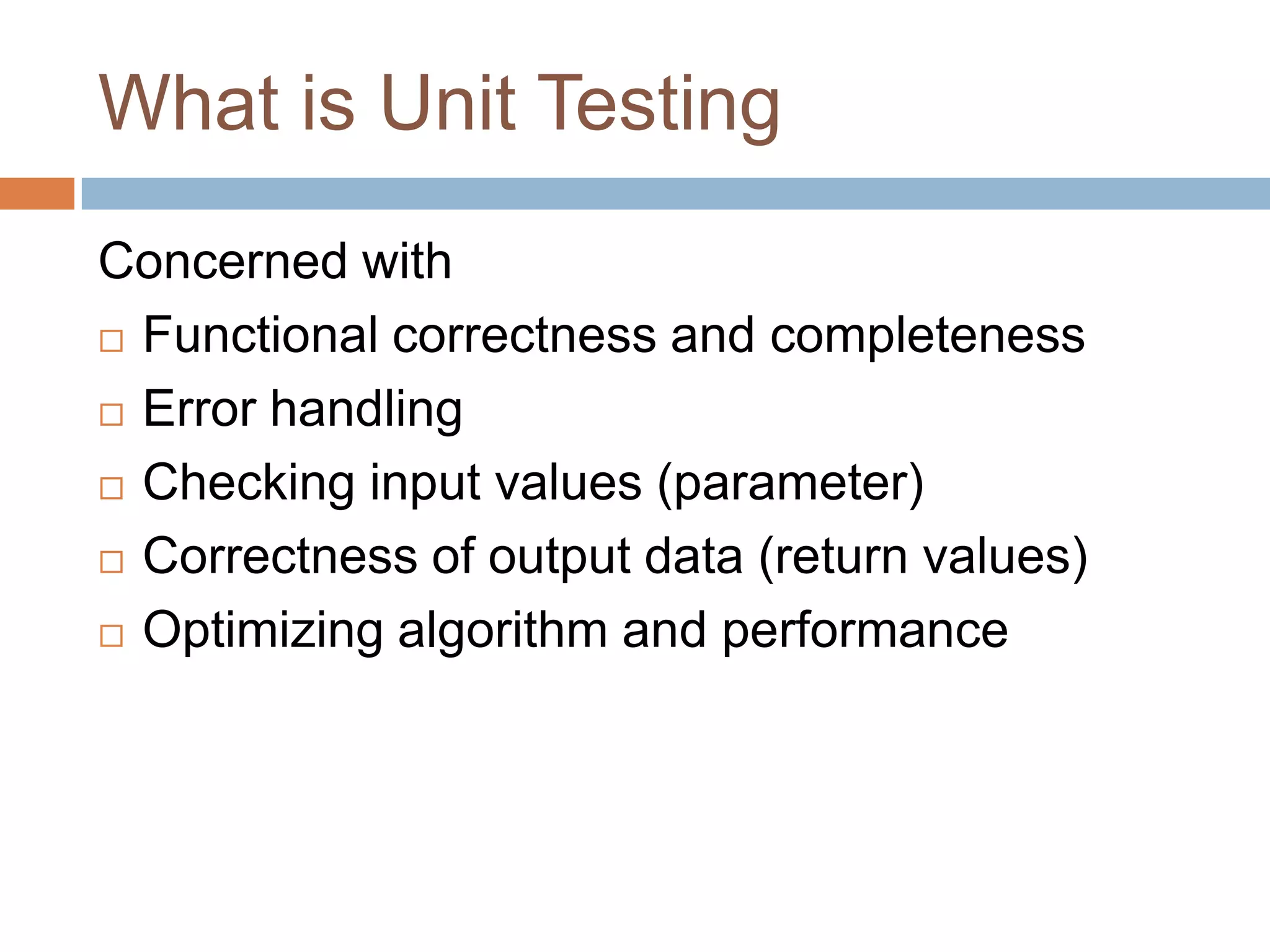 What is Unit Testing

Concerned with
□ Functional correctness and completeness
□ Error handling
□ Checking input values (parameter)
□ Correctness of output data (return values)
□ Optimizing algorithm and performance